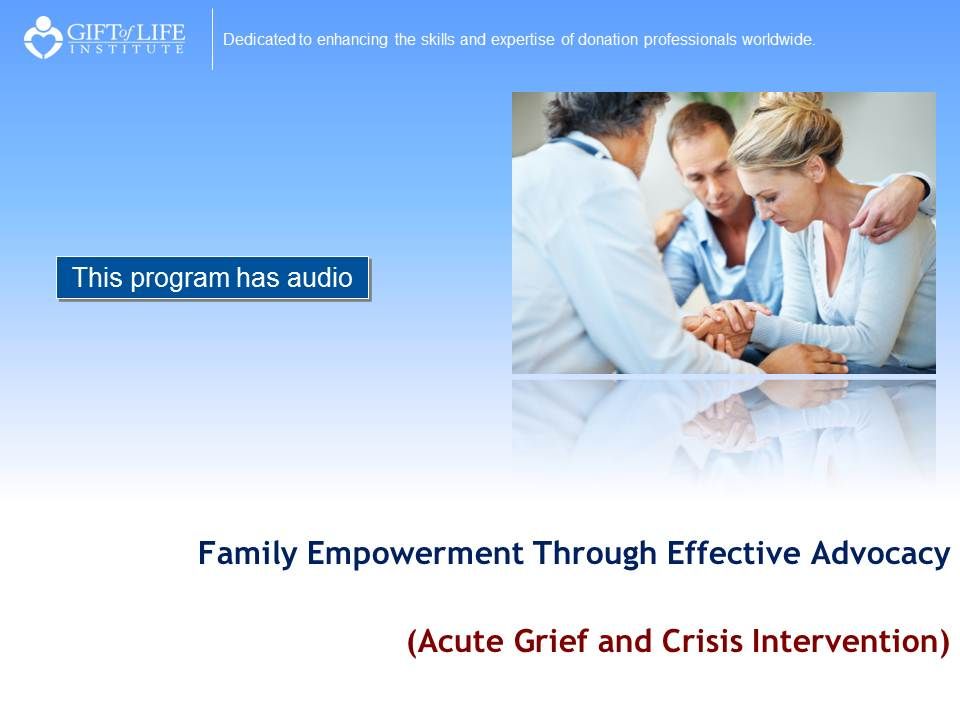 GIFT of LIFE INSTITUTE

Dedicated to enhancing the skills and expertise of donation professionals worldwide.

This program has audio

Family Empowerment Through Effective Advocacy

(Acute Grief and Crisis Intervention)